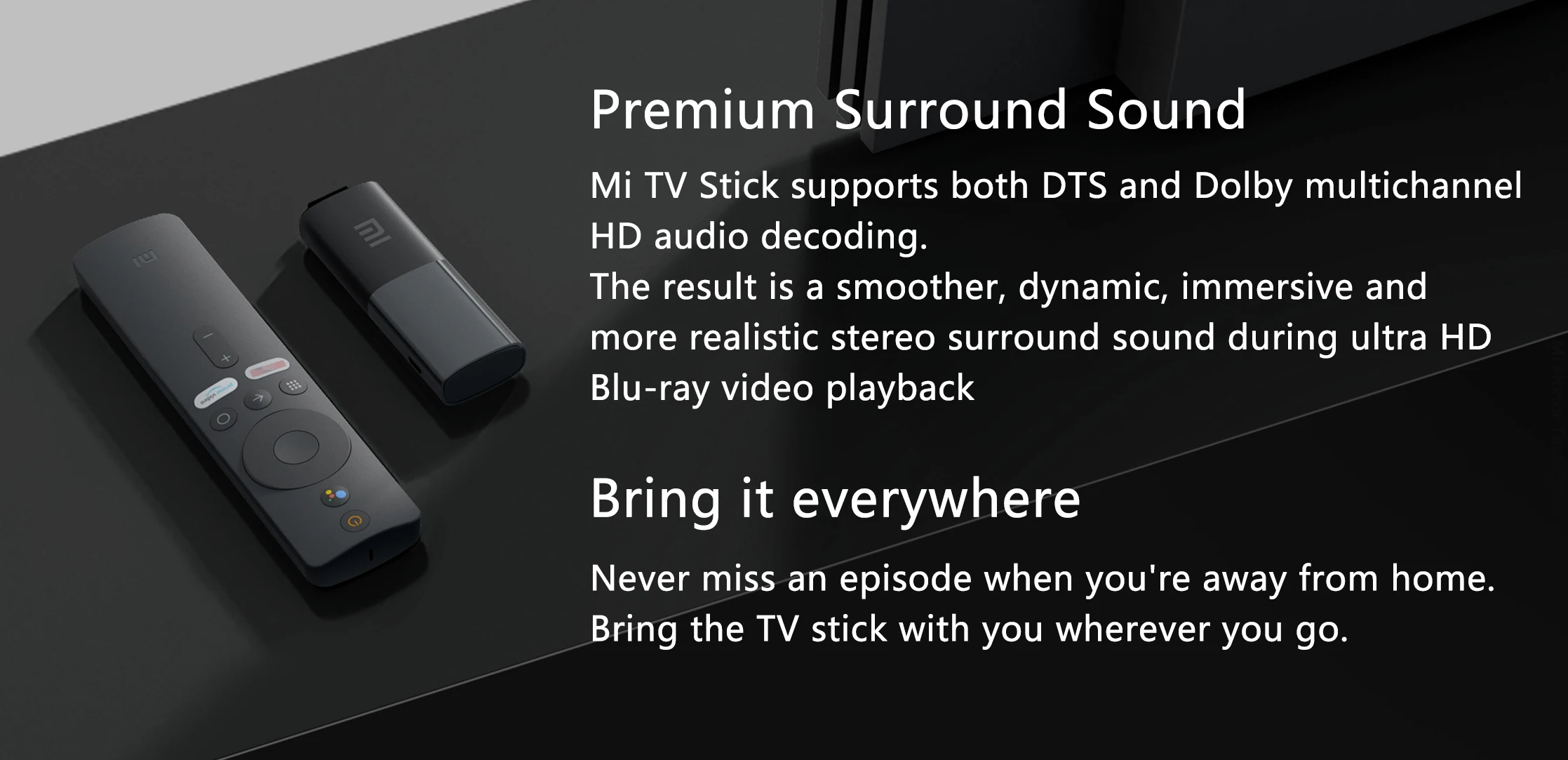 Premium Surround Sound

Mi TV Stick supports both DTS and Dolby multichannel HD audio decoding.
The result is a smoother, dynamic, immersive and more realistic stereo surround sound during ultra HD Blu-ray video playback

Bring it everywhere

Never miss an episode when you're away from home. Bring the TV stick with you wherever you go.